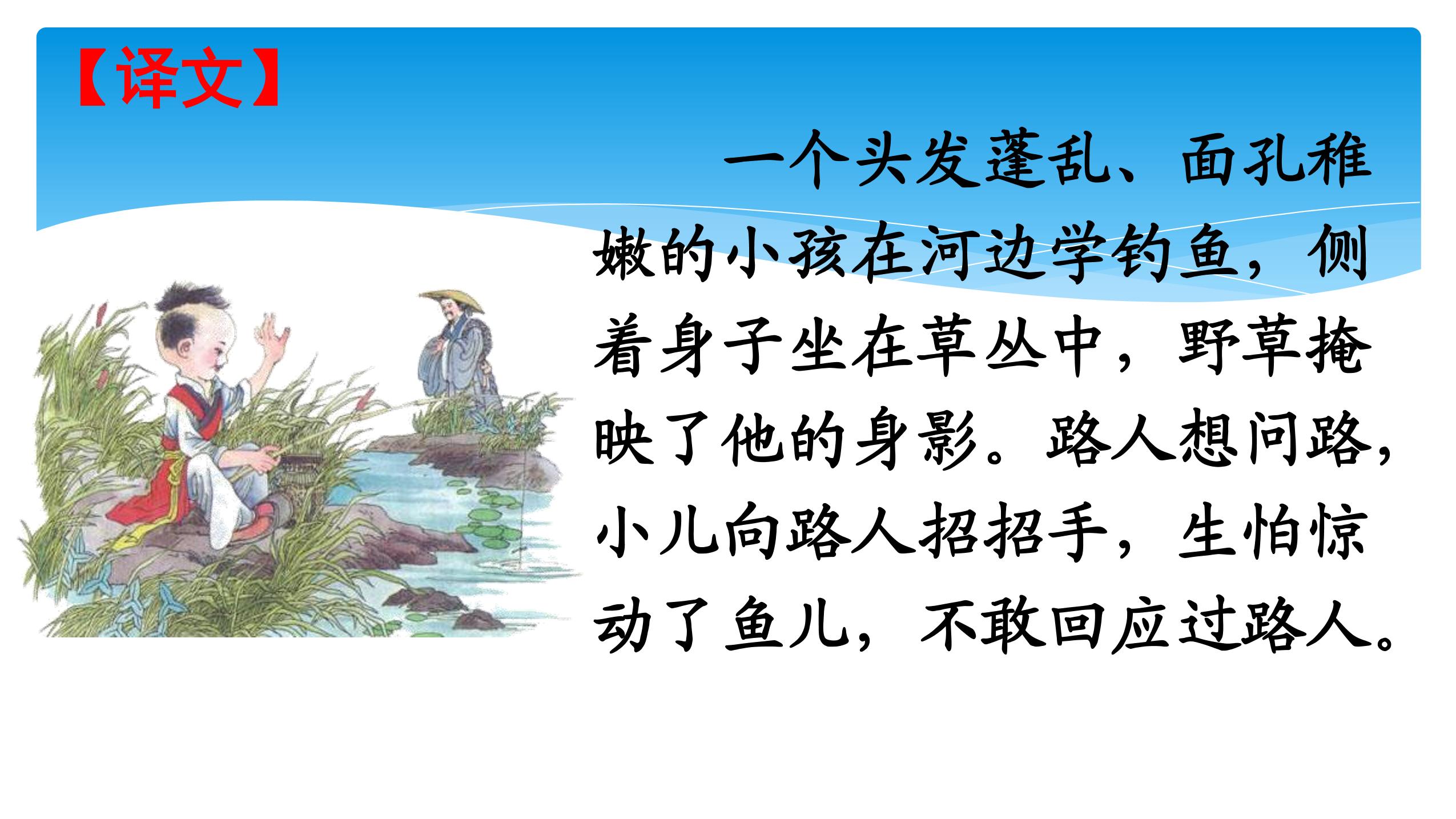 【译文】

一个头发蓬乱、面孔稚嫩的小孩在河边学钓鱼，侧着身子坐在草丛中，野草掩映了他的身影。路人想问路，小儿向路人招招手，生怕惊动了鱼儿，不敢回应过路人。